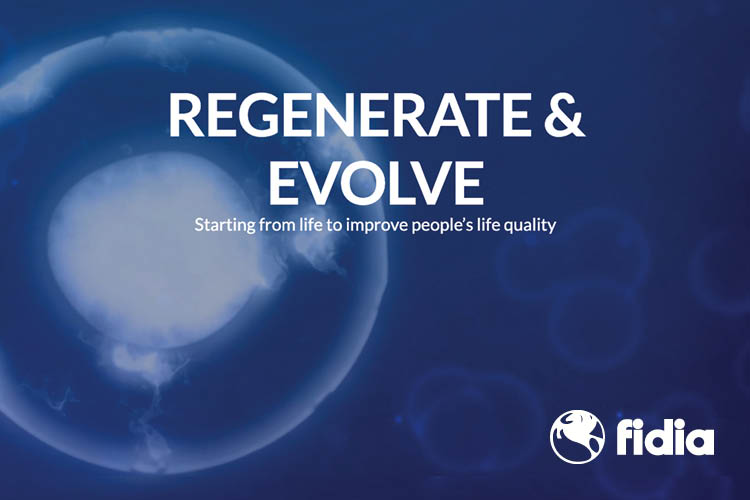 REGENERATE & EVOLVE

Starting from life to improve people's life quality

fidia